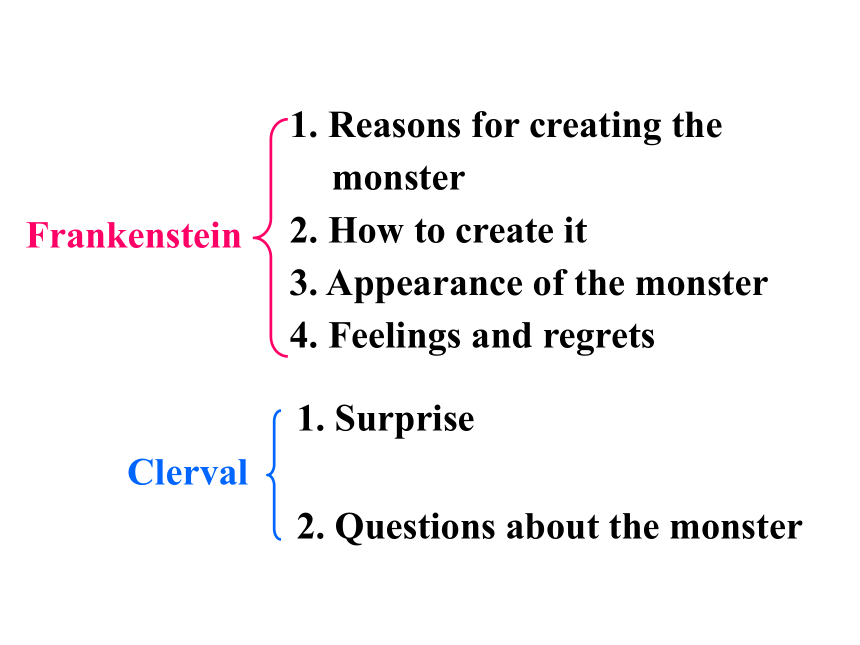 Frankenstein
1. Reasons for creating the monster
2. How to create it
3. Appearance of the monster
4. Feelings and regrets

Clerval
1. Surprise
2. Questions about the monster